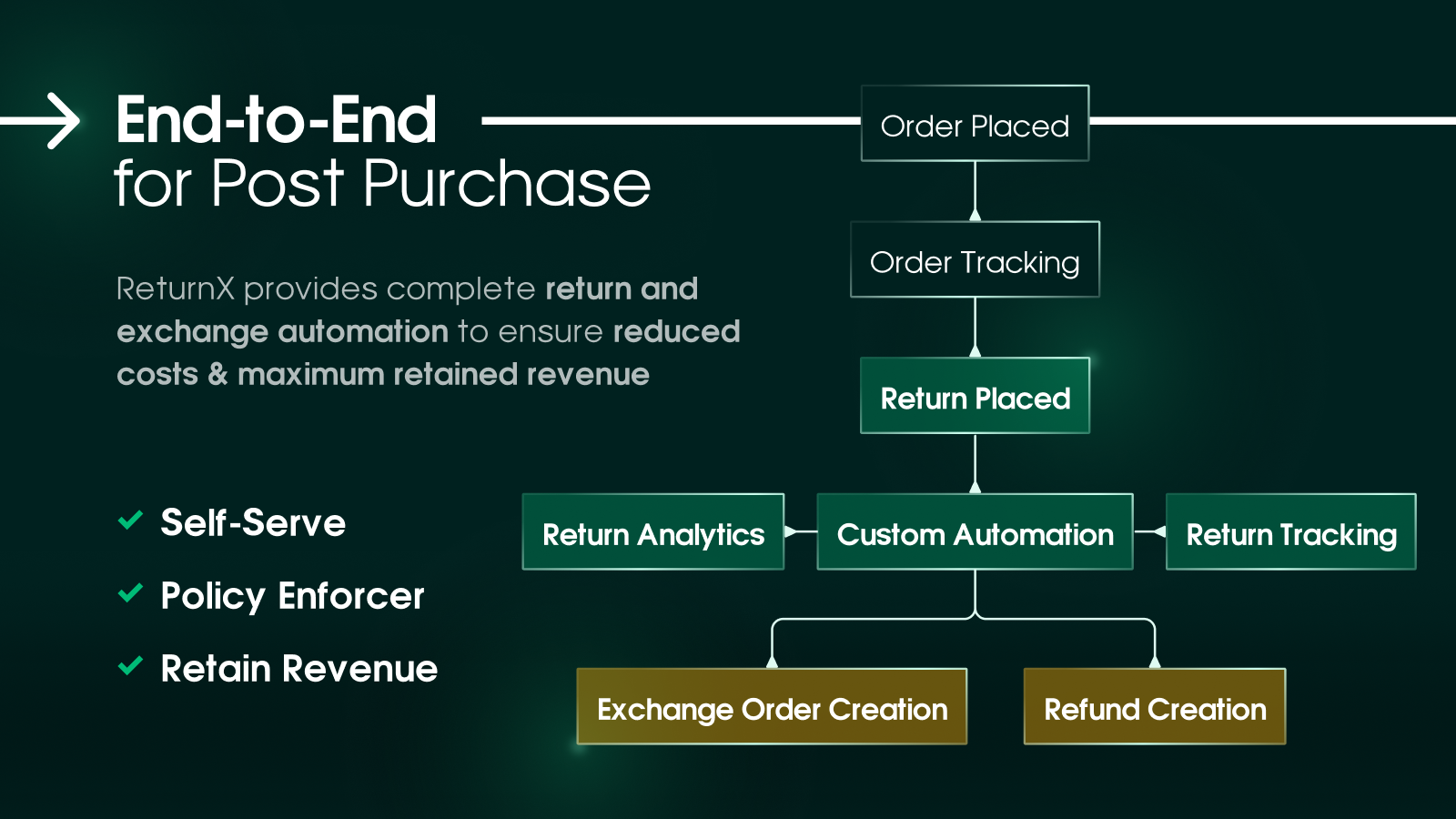 End-to-End
for Post Purchase

ReturnX provides complete return and exchange automation to ensure reduced costs & maximum retained revenue

Self-Serve
Policy Enforcer
Retain Revenue

Order Placed
Order Tracking
Return Placed
Return Analytics
Custom Automation
Return Tracking
Exchange Order Creation
Refund Creation